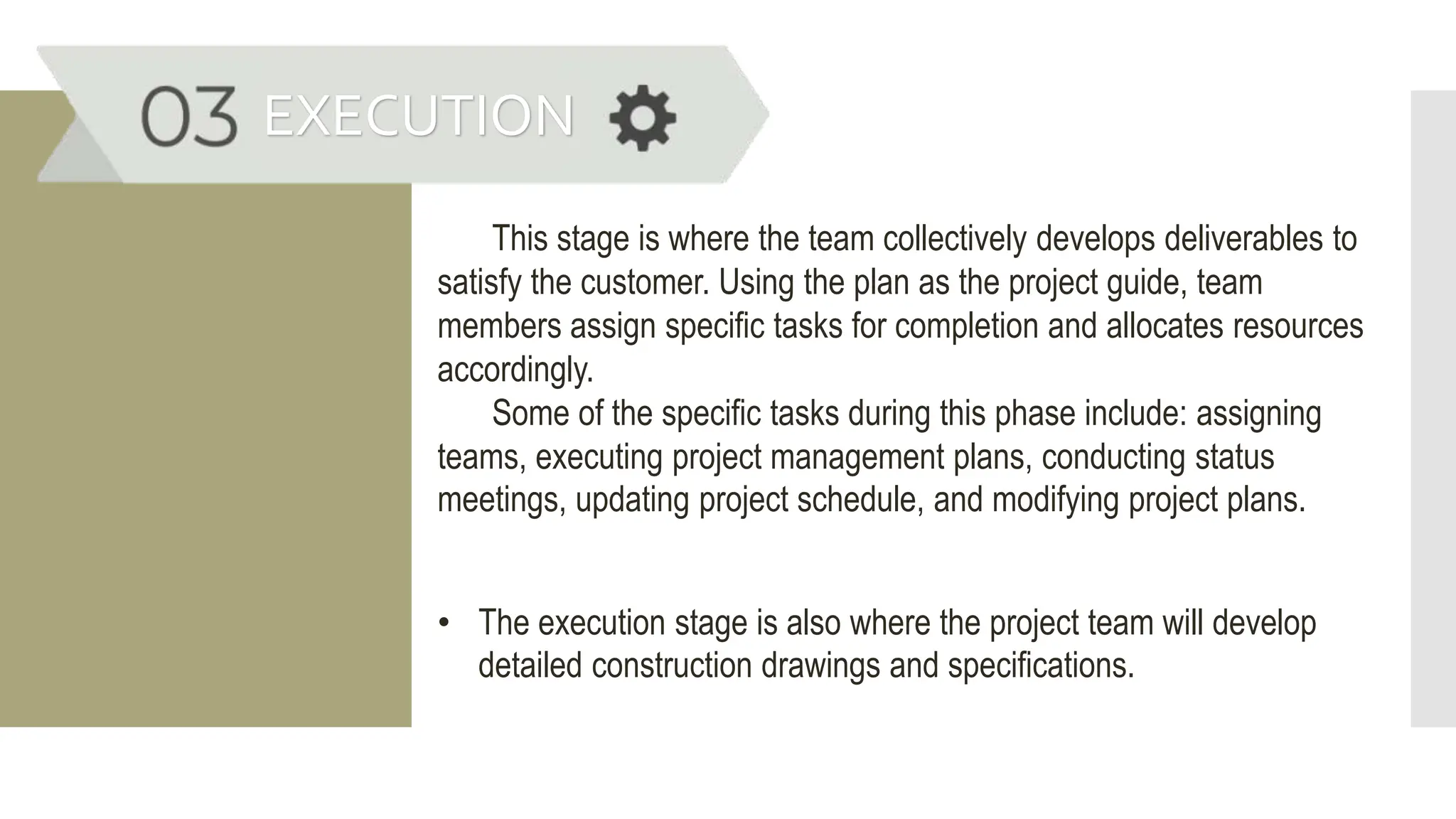 03 EXECUTION

This stage is where the team collectively develops deliverables to satisfy the customer. Using the plan as the project guide, team members assign specific tasks for completion and allocates resources accordingly.

Some of the specific tasks during this phase include: assigning teams, executing project management plans, conducting status meetings, updating project schedule, and modifying project plans.

• The execution stage is also where the project team will develop detailed construction drawings and specifications.